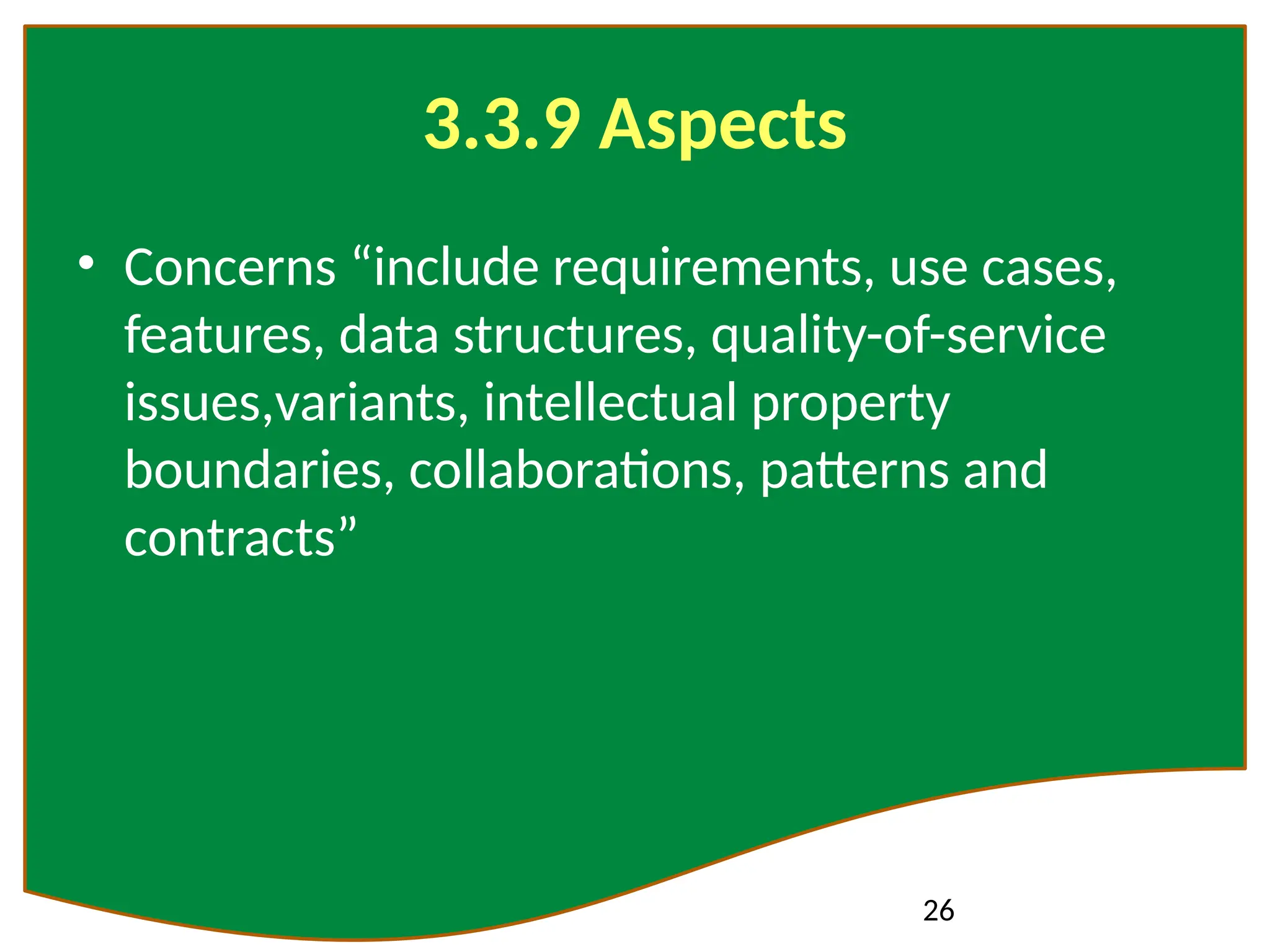 3.3.9 Aspects

• Concerns “include requirements, use cases, features, data structures, quality-of-service issues,variants, intellectual property boundaries, collaborations, patterns and contracts”

26